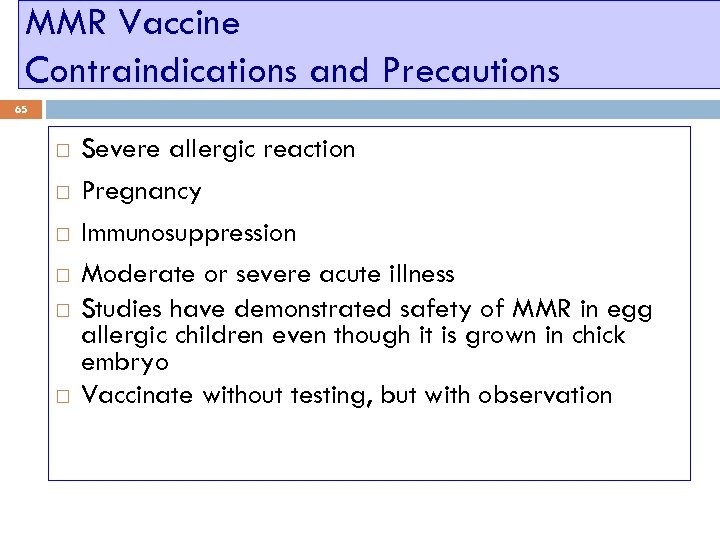 MMR Vaccine
Contraindications and Precautions

65

□ Severe allergic reaction
□ Pregnancy
□ Immunosuppression
□ Moderate or severe acute illness
□ Studies have demonstrated safety of MMR in egg allergic children even though it is grown in chick embryo
□ Vaccinate without testing, but with observation